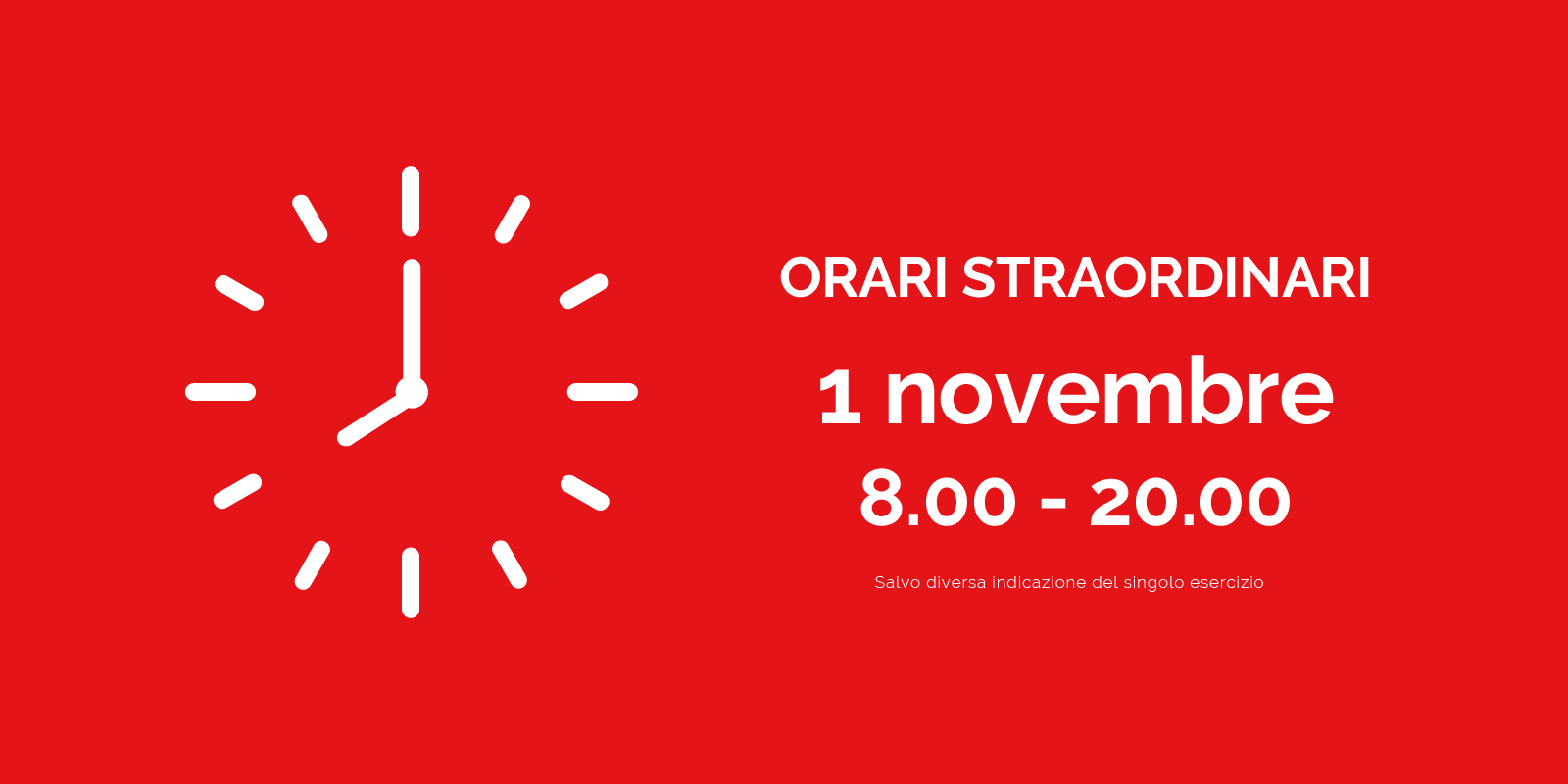 ORARI STRAORDINARI

1 novembre

8.00 - 20.00

Salvo diversa indicazione del singolo esercizio